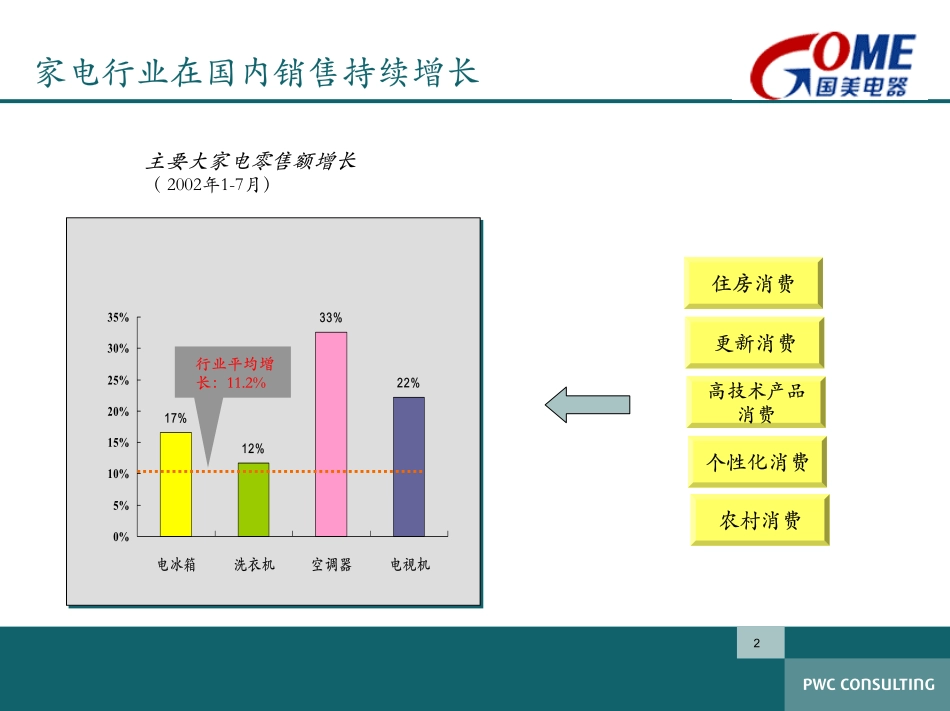 家电行业在国内销售持续增长

GOME
国美电器

主要大家电零售额增长
（2002年1-7月）

35%
30%
25%
20%
15%
10%
5%
0%

行业平均增长：11.2%

17%
12%
33%
22%

电冰箱
洗衣机
空调器
电视机

住房消费
更新消费
高技术产品消费
个性化消费
农村消费

2

PWC CONSULTING